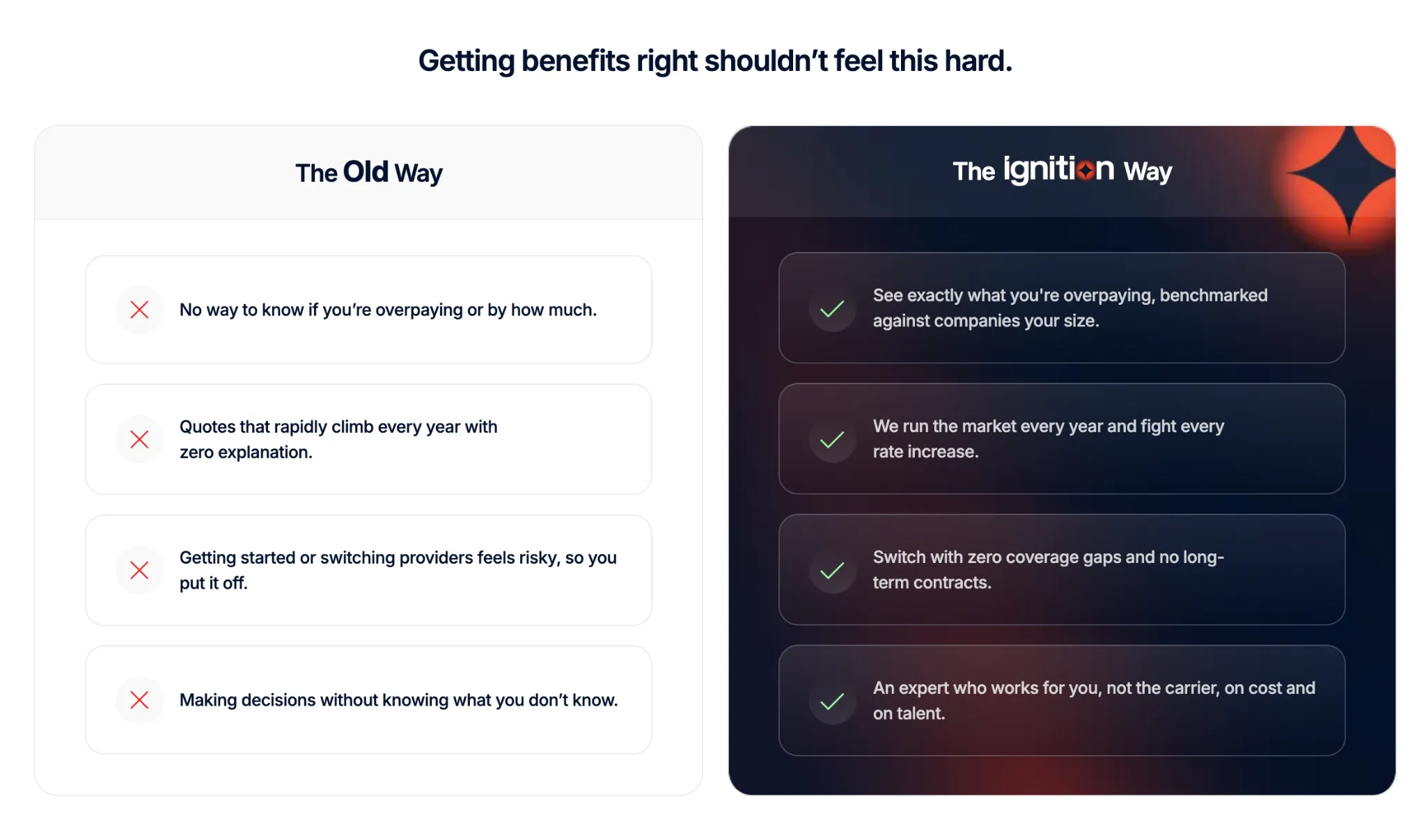 Getting benefits right shouldn’t feel this hard.

The Old Way

No way to know if you’re overpaying or by how much.

Quotes that rapidly climb every year with zero explanation.

Getting started or switching providers feels risky, so you put it off.

Making decisions without knowing what you don’t know.

The ignition Way

See exactly what you're overpaying, benchmarked against companies your size.

We run the market every year and fight every rate increase.

Switch with zero coverage gaps and no long-term contracts.

An expert who works for you, not the carrier, on cost and on talent.